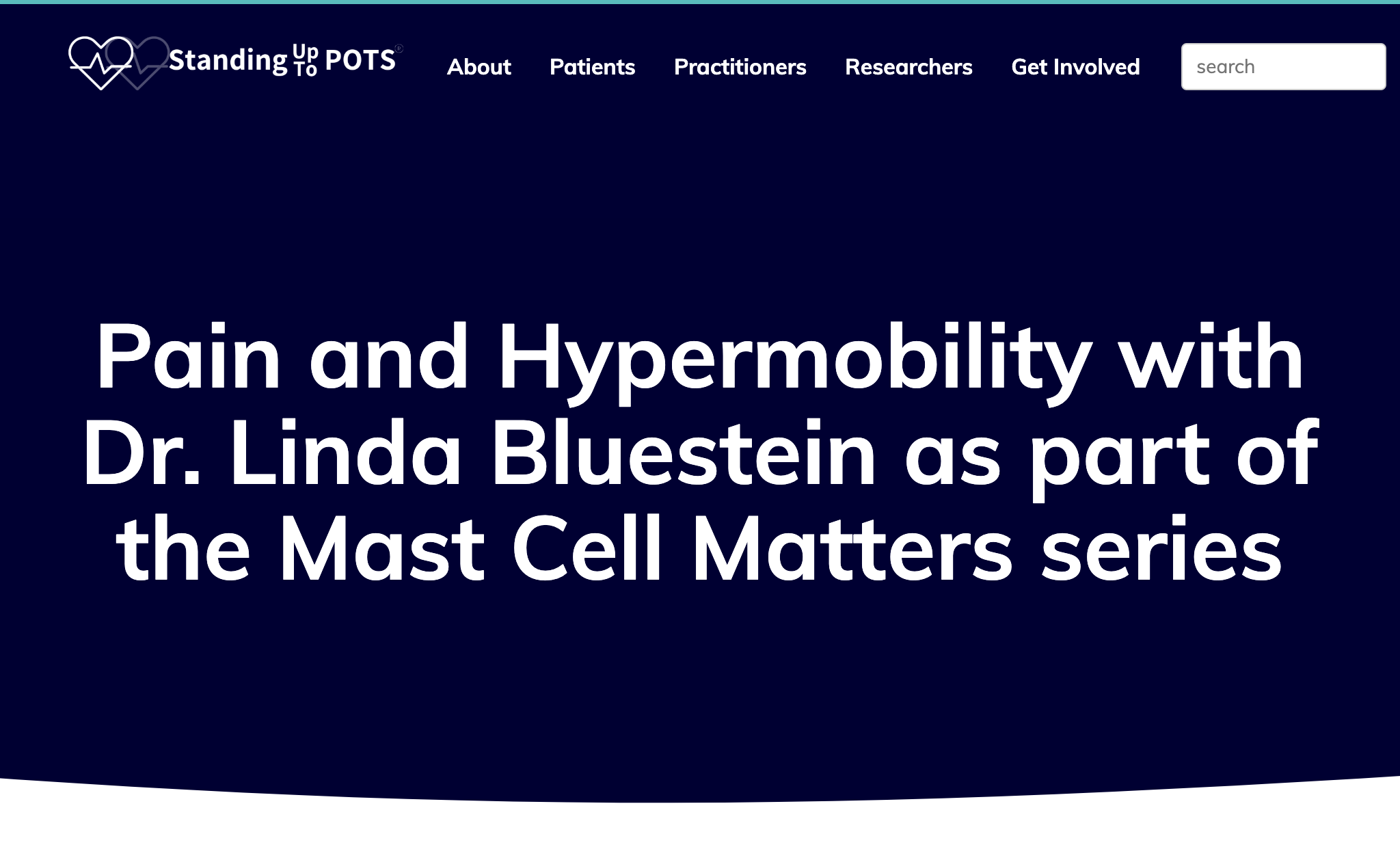 Standing Up To POTS®

About Patients Practitioners Researchers Get Involved

search

Pain and Hypermobility with Dr. Linda Bluestein as part of the Mast Cell Matters series